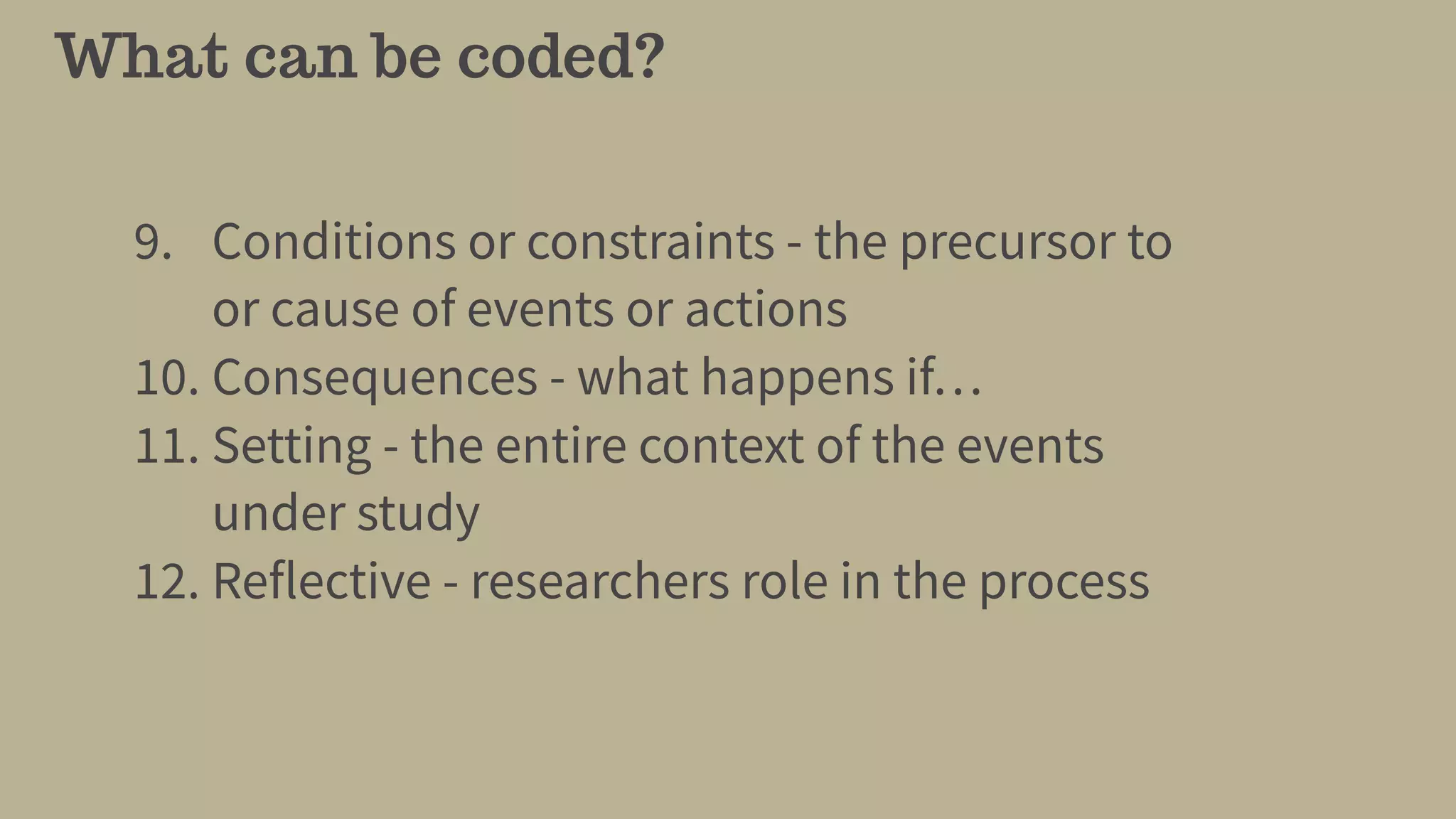 What can be coded?

9. Conditions or constraints - the precursor to or cause of events or actions
10. Consequences - what happens if…
11. Setting - the entire context of the events under study
12. Reflective - researchers role in the process